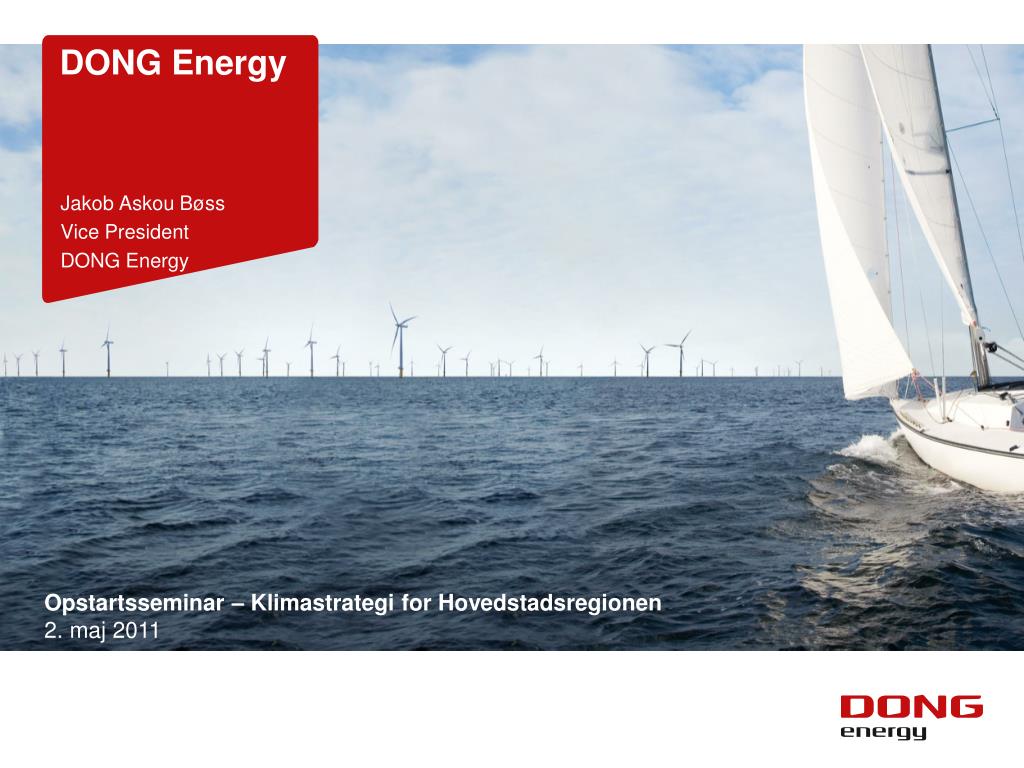 DONG Energy

Jakob Askou Bøss
Vice President
DONG Energy

Opstartsseminar – Klimastrategi for Hovedstadsregionen
2. maj 2011

DONG
energy